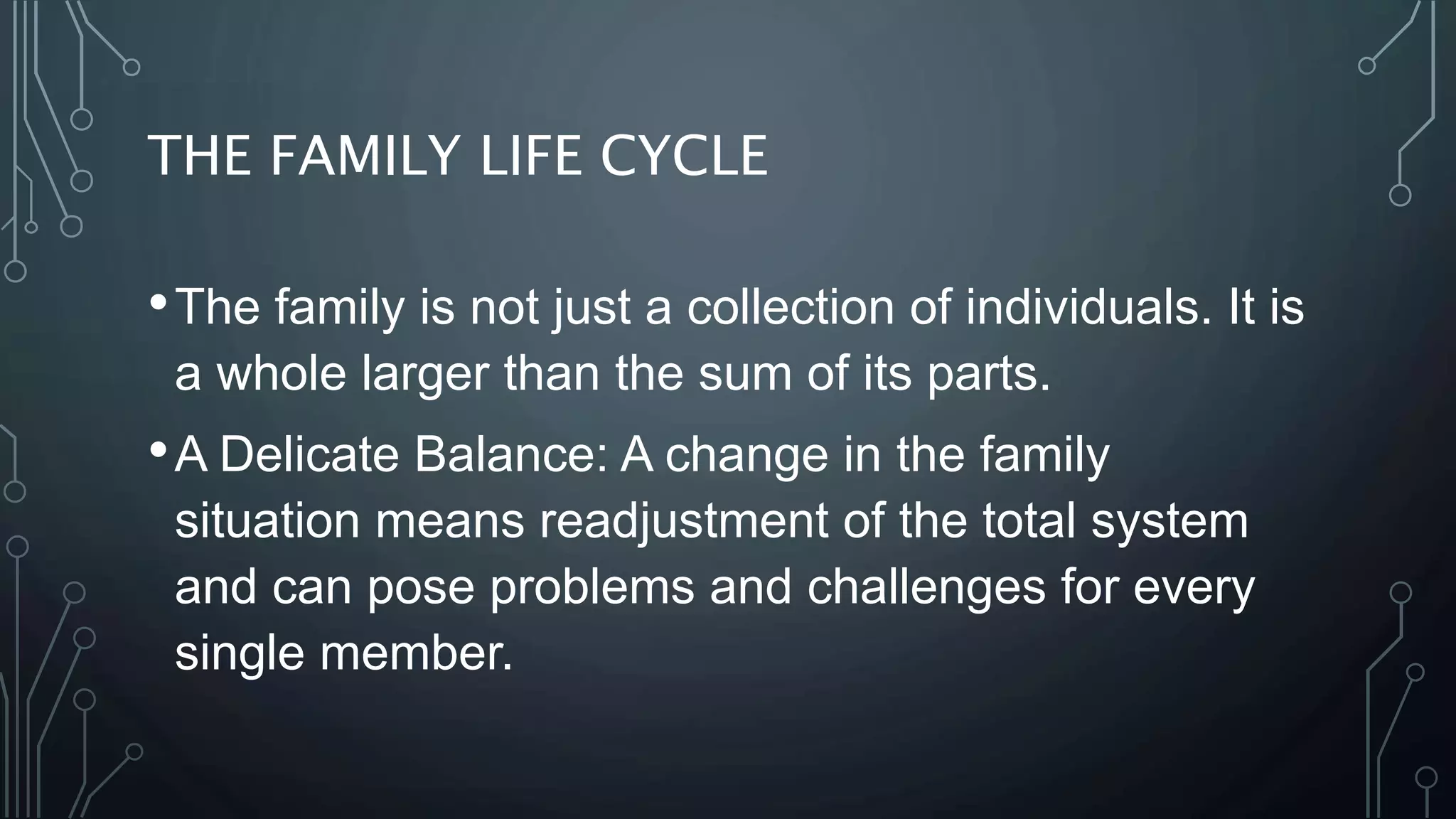 THE FAMILY LIFE CYCLE

• The family is not just a collection of individuals. It is a whole larger than the sum of its parts.

• A Delicate Balance: A change in the family situation means readjustment of the total system and can pose problems and challenges for every single member.